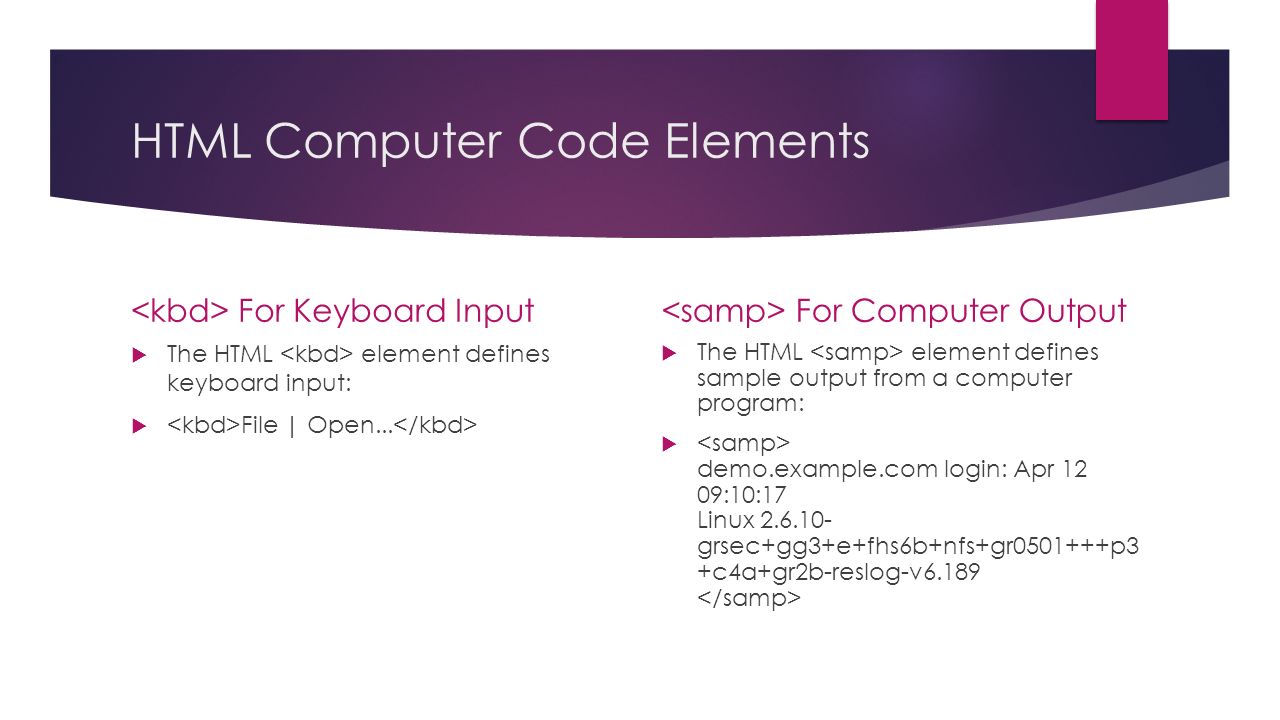 HTML Computer Code Elements

<kbd> For Keyboard Input

The HTML <kbd> element defines keyboard input:

<kbd>File | Open...</kbd>

<samp> For Computer Output

The HTML <samp> element defines sample output from a computer program:

<samp>
demo.example.com login: Apr 12 09:10:17
Linux 2.6.10-grsec+gg3+e+fhs6b+nfs+gr0501+++p3+c4a+gr2b-reslog-v6.189
</samp>